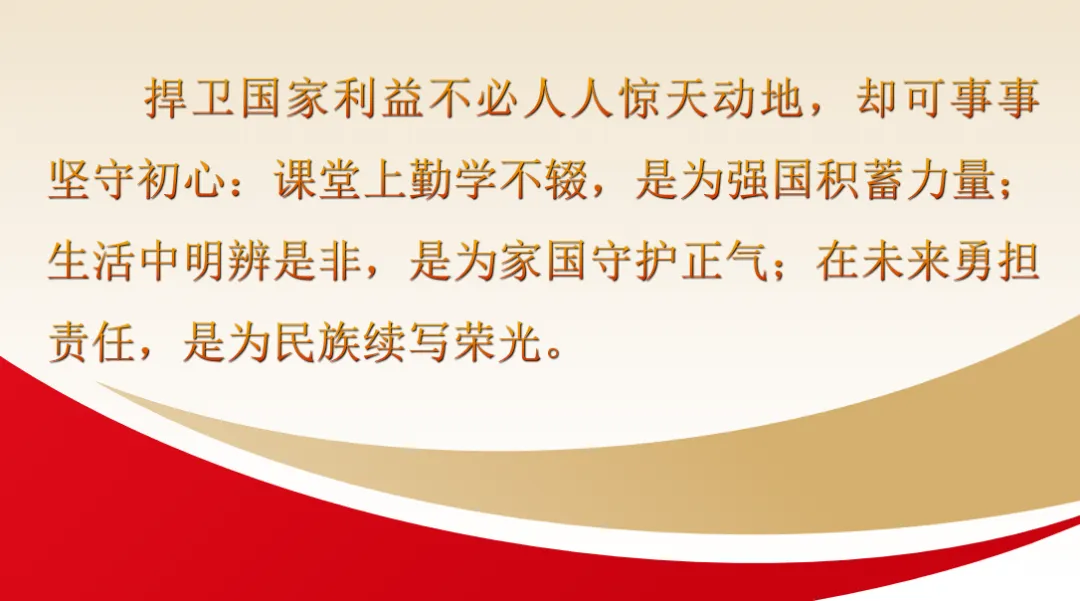 捍卫国家利益不必人人惊天动地，却可事事坚守初心：课堂上勤学不辍，是为强国积蓄力量；生活中明辨是非，是为家国守护正气；在未来勇担责任，是为民族续写荣光。